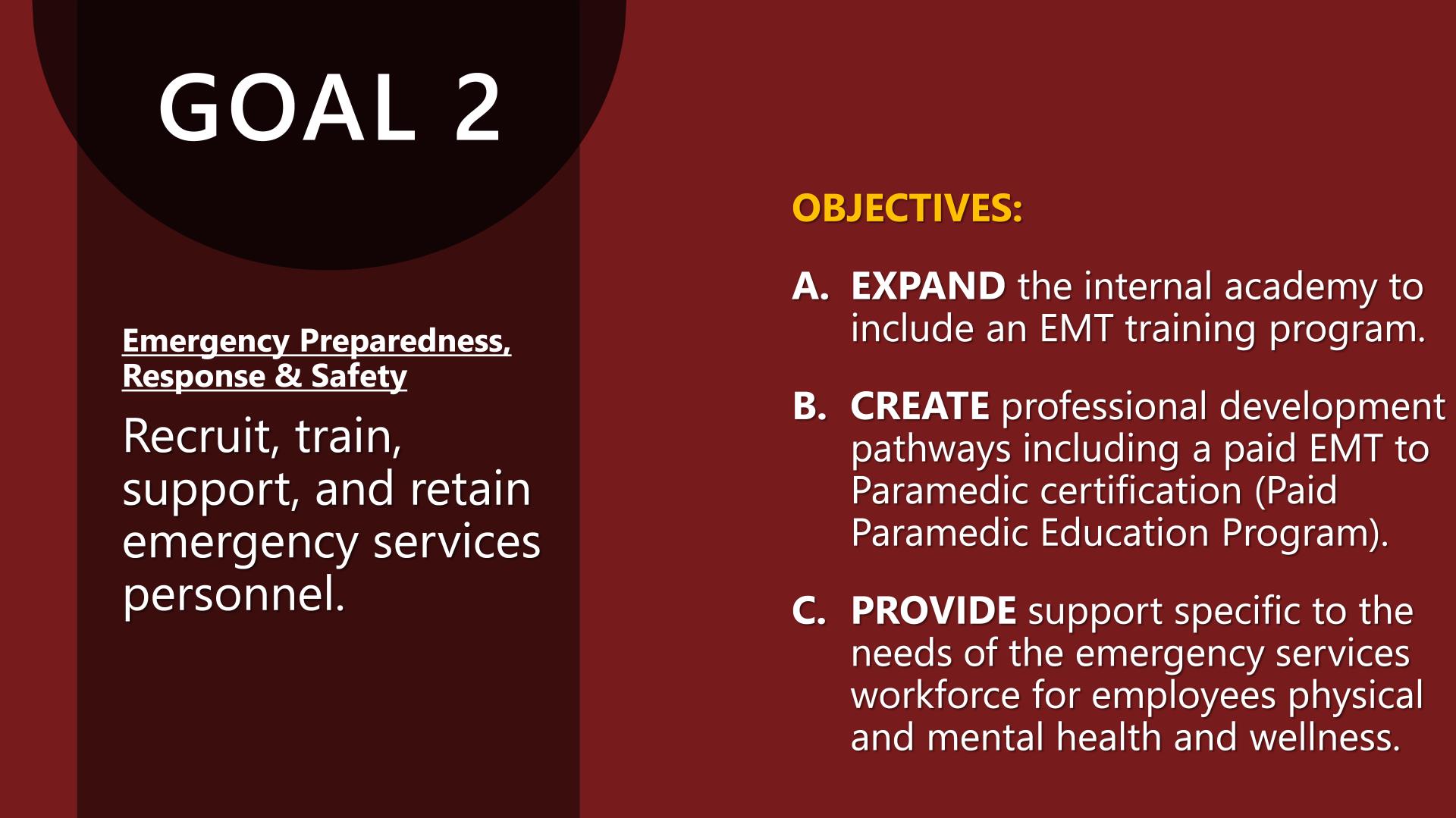 GOAL 2

Emergency Preparedness, Response & Safety

Recruit, train, support, and retain emergency services personnel.

OBJECTIVES:

A. EXPAND the internal academy to include an EMT training program.

B. CREATE professional development pathways including a paid EMT to Paramedic certification (Paid Paramedic Education Program).

C. PROVIDE support specific to the needs of the emergency services workforce for employees physical and mental health and wellness.